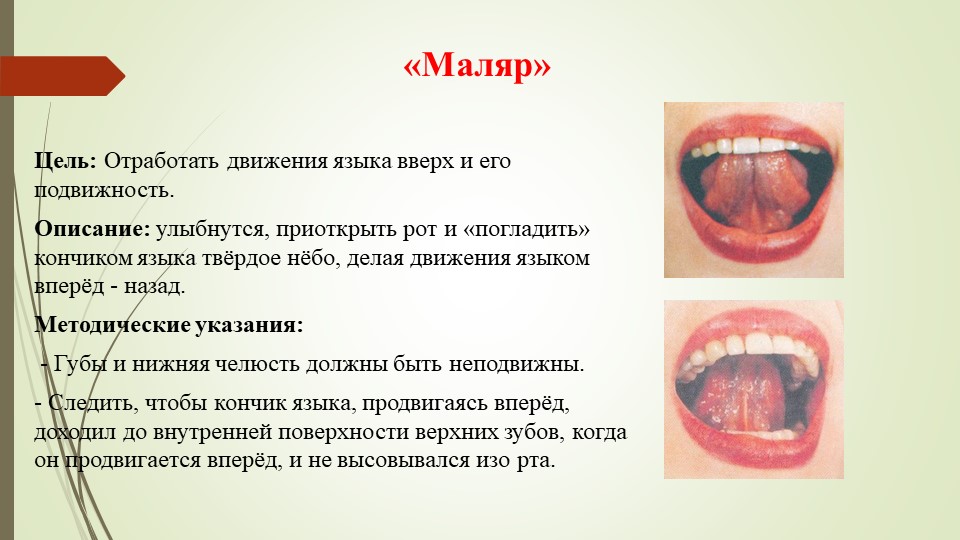 «Маляр»

Цель: Отработать движения языка вверх и его подвижность.

Описание: улыбнутся, приоткрыть рот и «погладить» кончиком языка твёрдое нёбо, делая движения языком вперёд - назад.

Методические указания:

- Губы и нижняя челюсть должны быть неподвижны.

- Следить, чтобы кончик языка, продвигаясь вперёд, доходил до внутренней поверхности верхних зубов, когда он продвигается вперёд, и не высовывался изо рта.